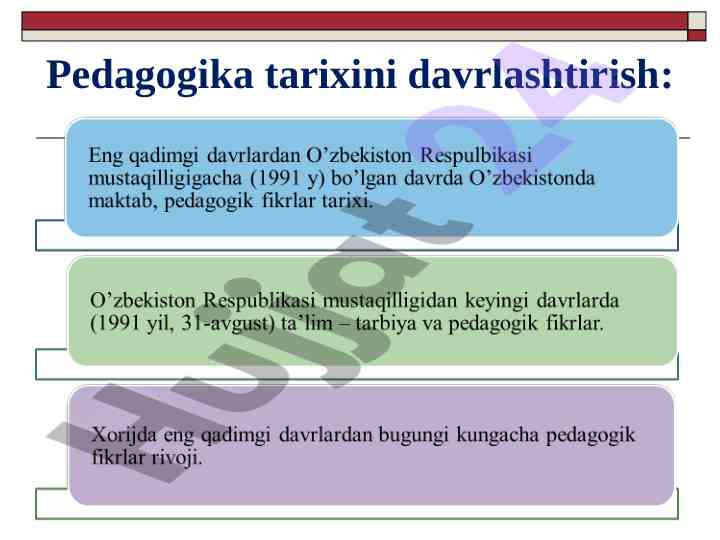 Pedagogika tarixini davrlashtirish:

Eng qadimgi davrlardan O’zbekiston Respulbikasi mustaqilligigacha (1991 y) bo’lgan davrda O’zbekistonda maktab, pedagogik fikrlar tarixi.

O’zbekiston Respublikasi mustaqilligidan keyingi davrlarda (1991 yil, 31-avgust) ta’lim – tarbiya va pedagogik fikrlar.

Xorijda eng qadimgi davrlardan bugungi kungacha pedagogik fikrlar rivoji.

Hujjat24